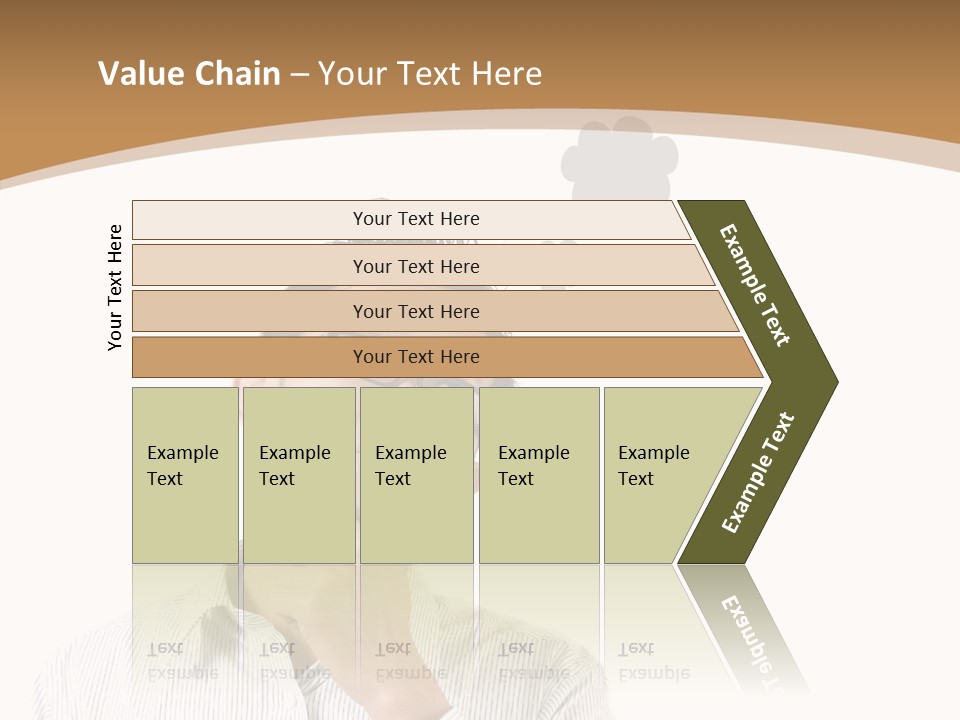 Value Chain – Your Text Here

Your Text Here

Your Text Here

Your Text Here

Your Text Here

Your Text Here

Example Text

Example Text

Example Text

Example Text

Example Text

Example Text

Example Text